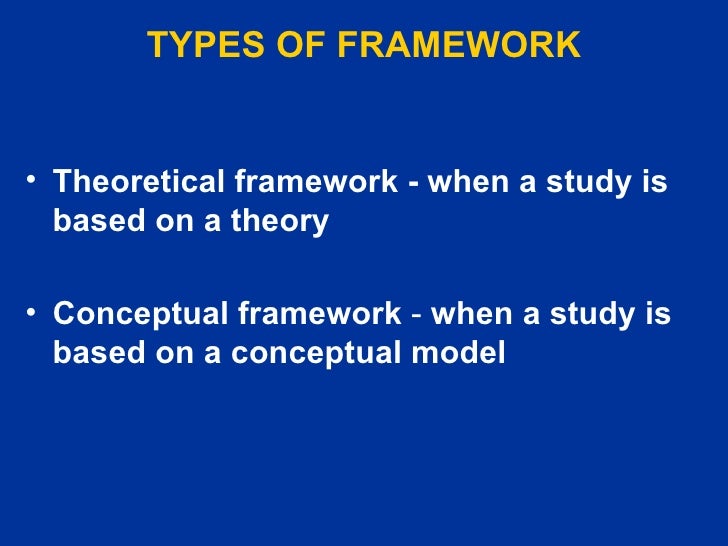 TYPES OF FRAMEWORK

• Theoretical framework - when a study is based on a theory

• Conceptual framework - when a study is based on a conceptual model